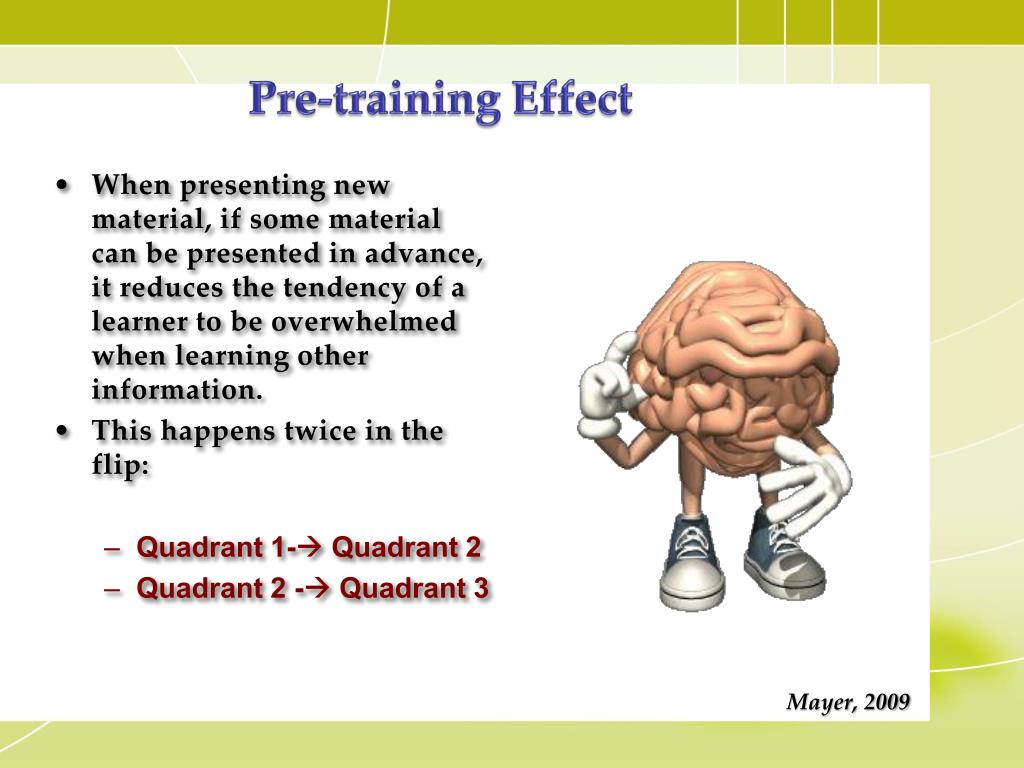 Pre-training Effect

• When presenting new material, if some material can be presented in advance, it reduces the tendency of a learner to be overwhelmed when learning other information.
• This happens twice in the flip:

– Quadrant 1-→ Quadrant 2
– Quadrant 2 -→ Quadrant 3

Mayer, 2009